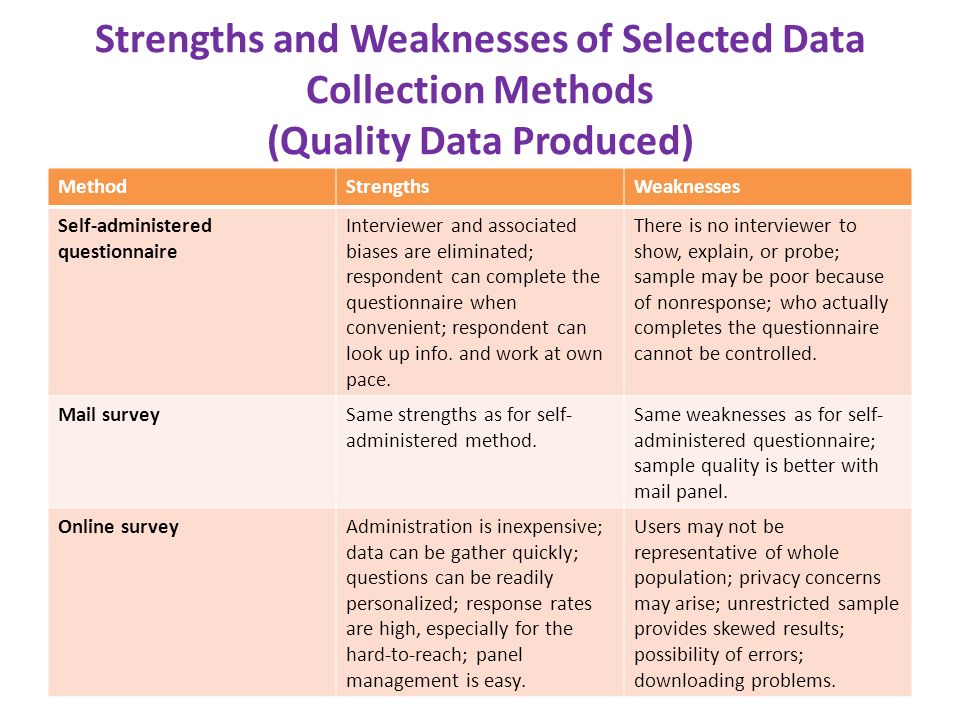 Strengths and Weaknesses of Selected Data Collection Methods
(Quality Data Produced)

| Method | Strengths | Weaknesses |
|---|---|---|
| Self-administered questionnaire | Interviewer and associated biases are eliminated; respondent can complete the questionnaire when convenient; respondent can look up info. and work at own pace. | There is no interviewer to show, explain, or probe; sample may be poor because of nonresponse; who actually completes the questionnaire cannot be controlled. |
| Mail survey | Same strengths as for self-administered method. | Same weaknesses as for self-administered questionnaire; sample quality is better with mail panel. |
| Online survey | Administration is inexpensive; data can be gather quickly; questions can be readily personalized; response rates are high, especially for the hard-to-reach; panel management is easy. | Users may not be representative of whole population; privacy concerns may arise; unrestricted sample provides skewed results; possibility of errors; downloading problems. |